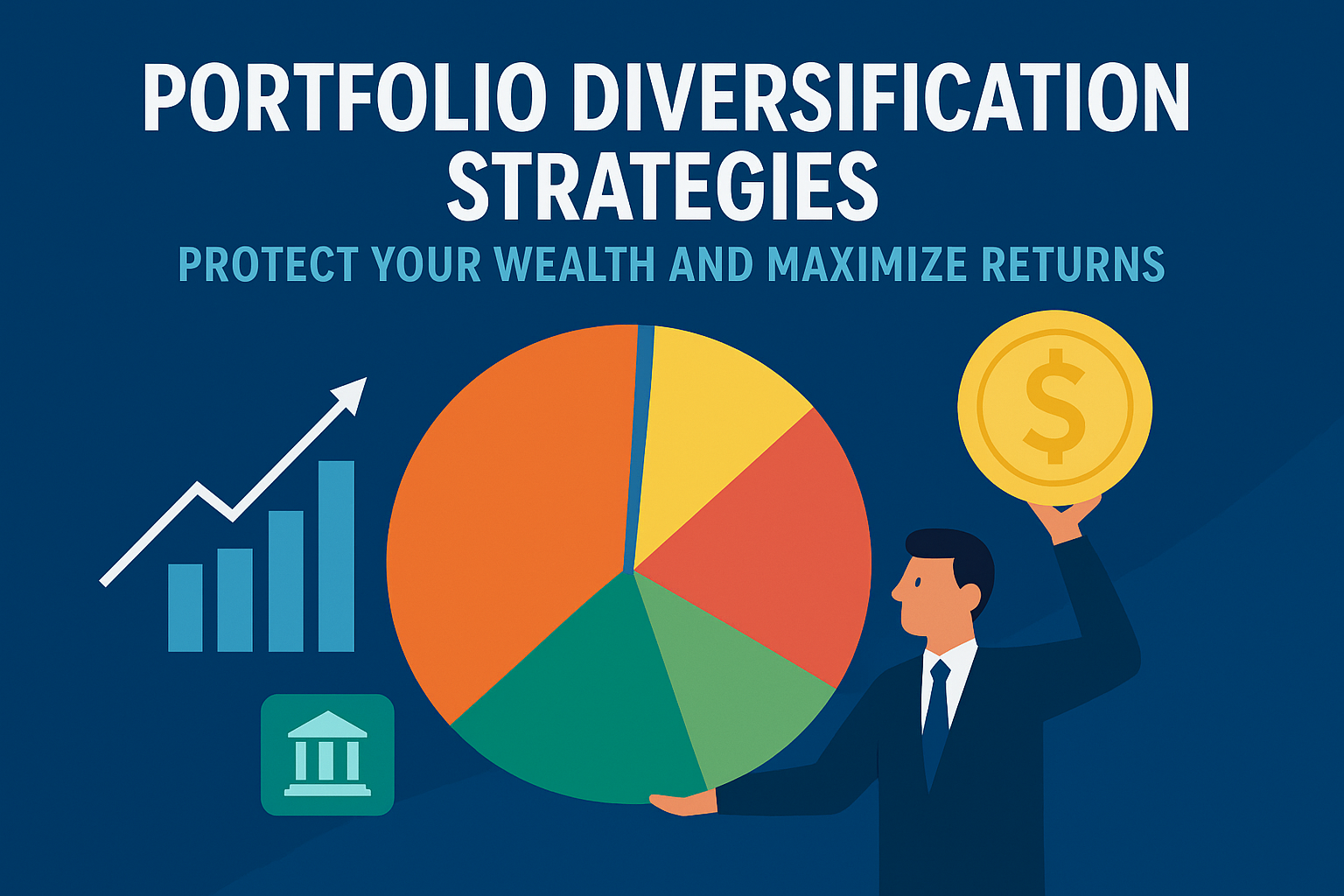 PORTFOLIO DIVERSIFICATION STRATEGIES

PROTECT YOUR WEALTH AND MAXIMIZE RETURNS

$